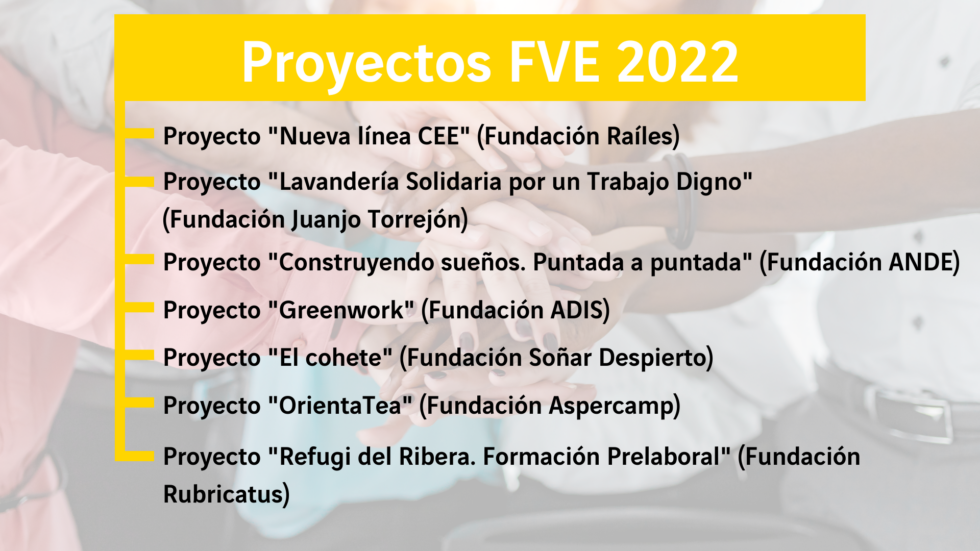 Proyectos FVE 2022

Proyecto "Nueva línea CEE" (Fundación Raíles)

Proyecto "Lavandería Solidaria por un Trabajo Digno" (Fundación Juanjo Torrejón)

Proyecto "Construyendo sueños. Puntada a puntada" (Fundación ANDE)

Proyecto "Greenwork" (Fundación ADIS)

Proyecto "El cohete" (Fundación Soñar Despierto)

Proyecto "OrientaTea" (Fundación Aspercamp)

Proyecto "Refugi del Ribera. Formación Prelaboral" (Fundación Rubricatus)